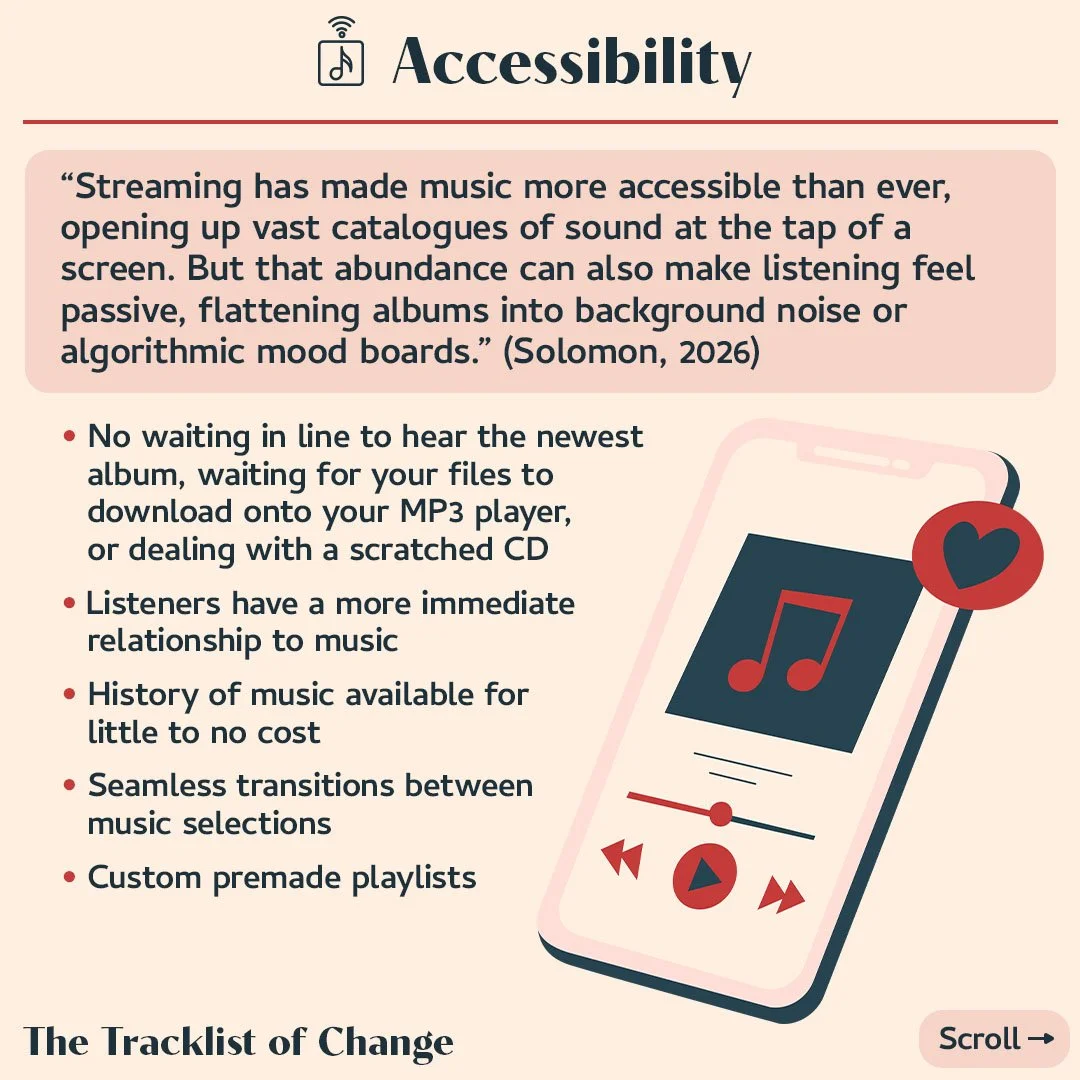 Accessibility

“Streaming has made music more accessible than ever, opening up vast catalogues of sound at the tap of a screen. But that abundance can also make listening feel passive, flattening albums into background noise or algorithmic mood boards.” (Solomon, 2026)

• No waiting in line to hear the newest album, waiting for your files to download onto your MP3 player, or dealing with a scratched CD
• Listeners have a more immediate relationship to music
• History of music available for little to no cost
• Seamless transitions between music selections
• Custom premade playlists

The Tracklist of Change

Scroll →